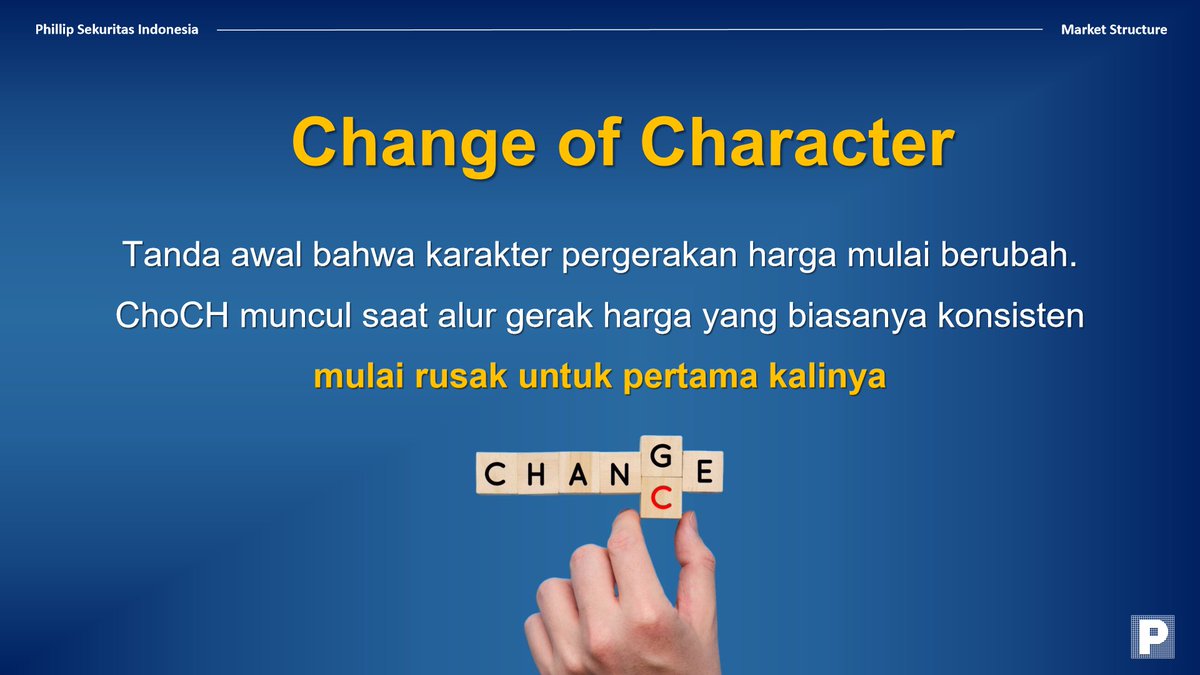 Phillip Sekuritas Indonesia

Market Structure

Change of Character

Tanda awal bahwa karakter pergerakan harga mulai berubah. ChoCH muncul saat alur gerak harga yang biasanya konsisten mulai rusak untuk pertama kalinya

CHANGE
C

P